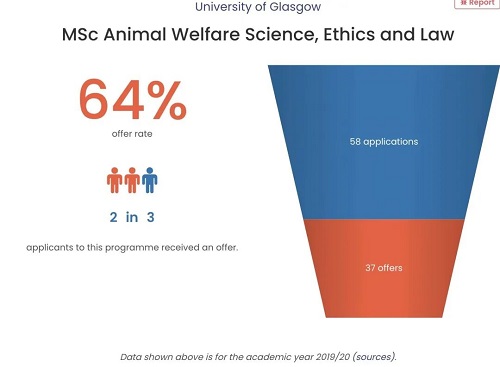 University of Glasgow

Report

MSc Animal Welfare Science, Ethics and Law

64%

offer rate

2 in 3

applicants to this programme received an offer.

58 applications

37 offers

Data shown above is for the academic year 2019/20 (sources).